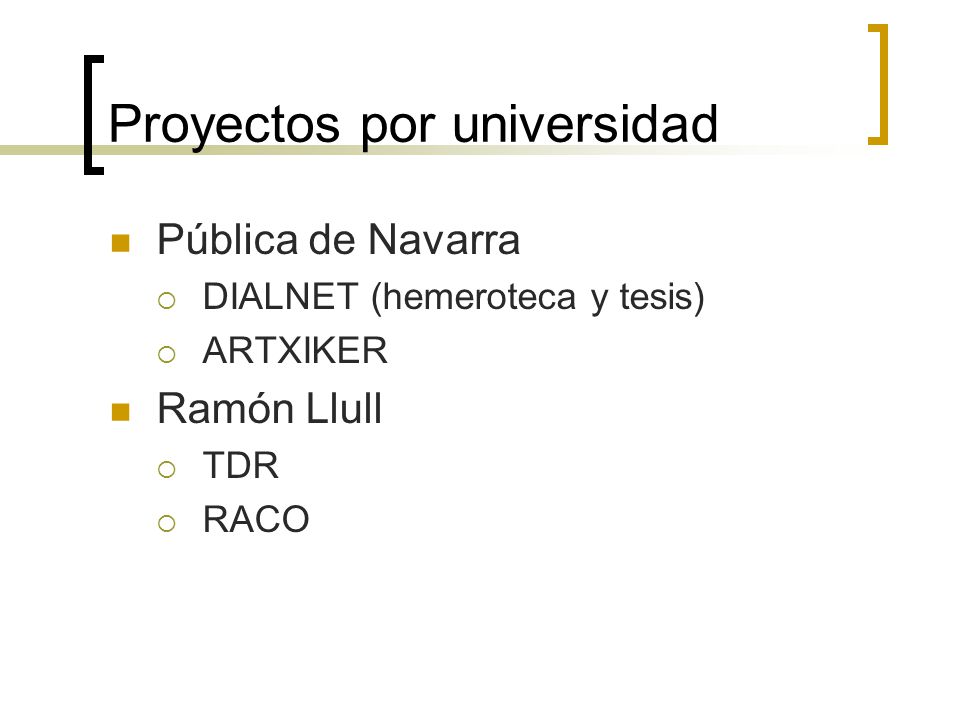 Proyectos por universidad

Pública de Navarra
DIALNET (hemeroteca y tesis)
ARTXIKER
Ramón Llull
TDR
RACO